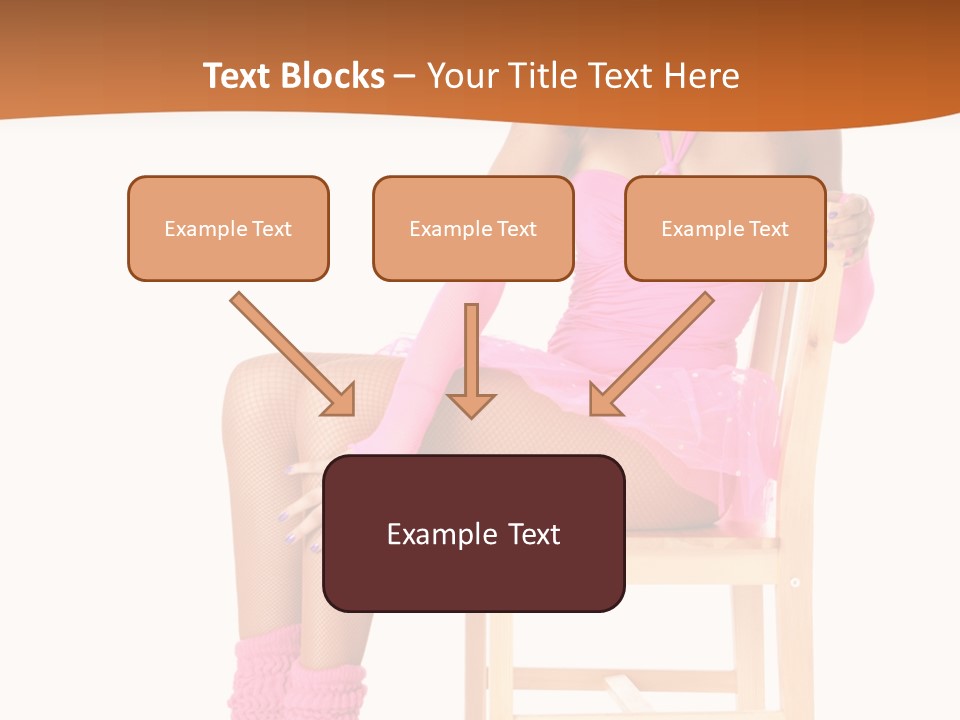 Text Blocks – Your Title Text Here

Example Text

Example Text

Example Text

Example Text